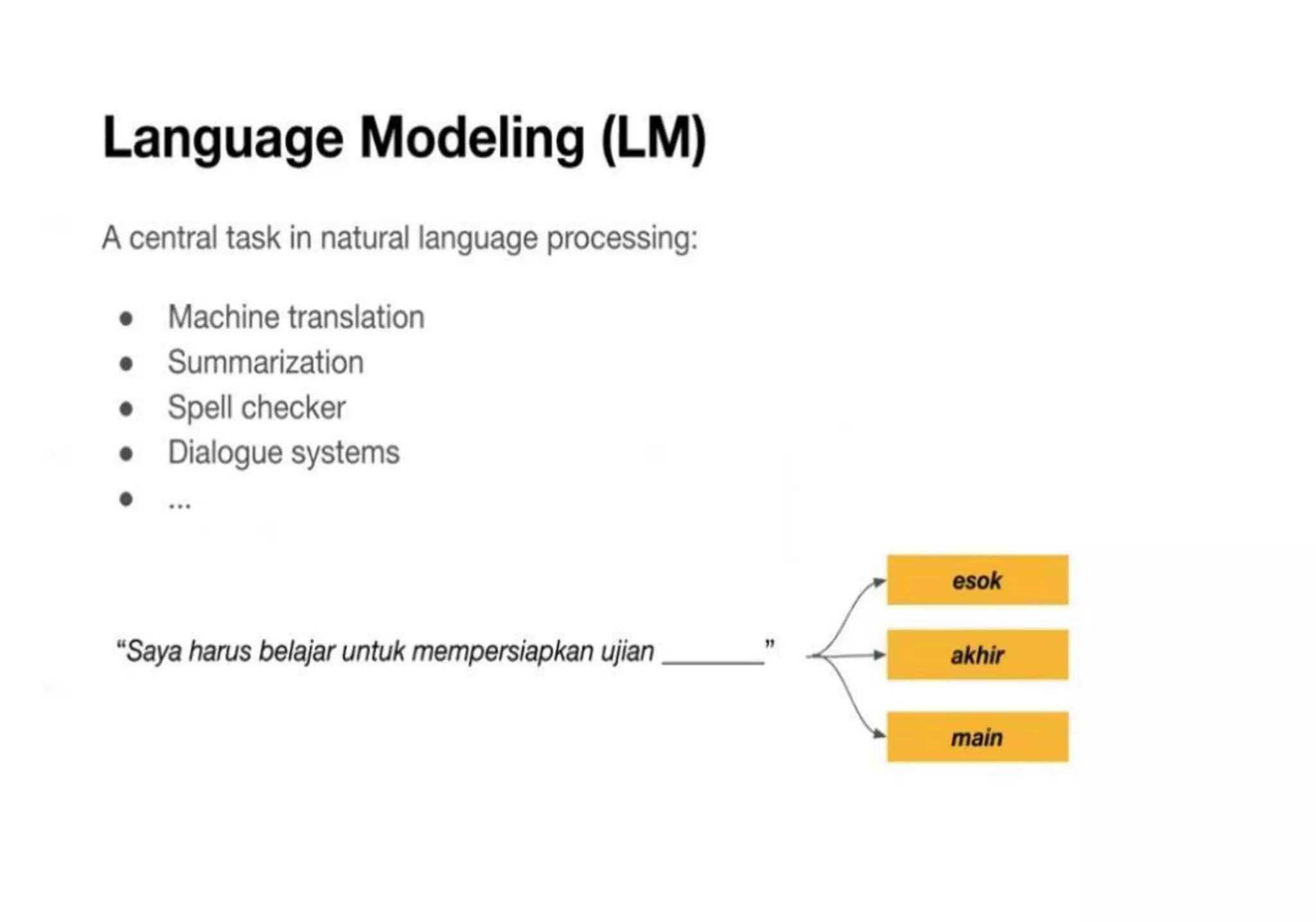 Language Modeling (LM)

A central task in natural language processing:

- Machine translation
- Summarization
- Spell checker
- Dialogue systems
- ...

“Saya harus belajar untuk mempersiapkan ujian ________”

esok

akhir

main